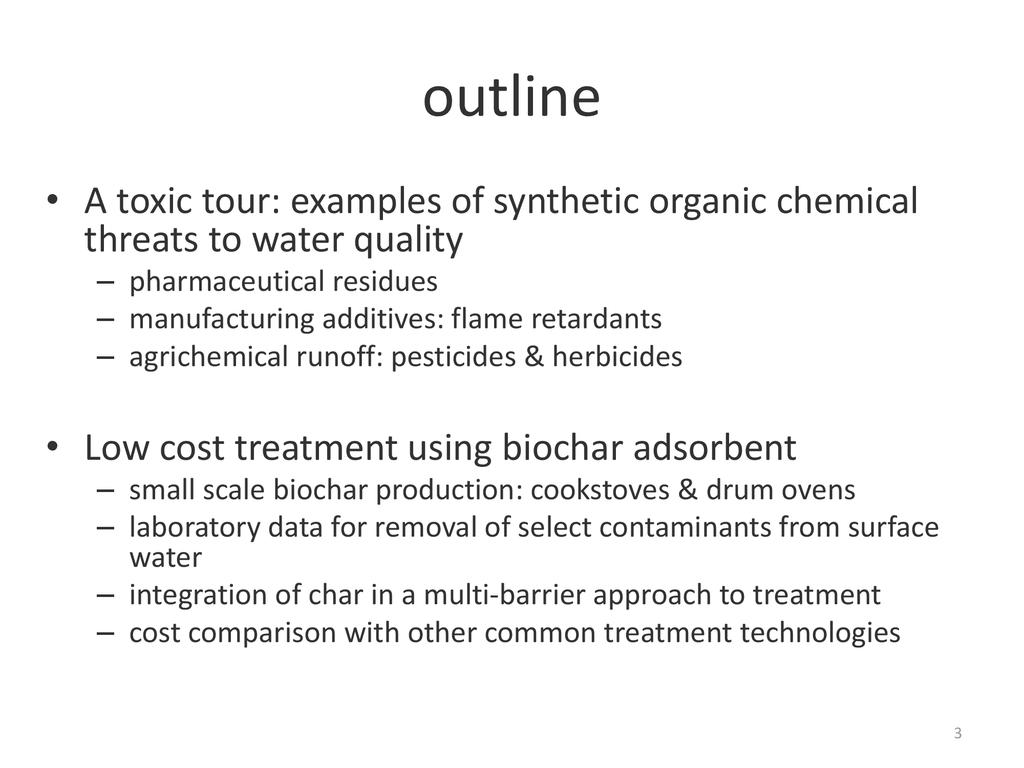 outline

• A toxic tour: examples of synthetic organic chemical threats to water quality
– pharmaceutical residues
– manufacturing additives: flame retardants
– agrichemical runoff: pesticides & herbicides

• Low cost treatment using biochar adsorbent
– small scale biochar production: cookstoves & drum ovens
– laboratory data for removal of select contaminants from surface water
– integration of char in a multi-barrier approach to treatment
– cost comparison with other common treatment technologies

3